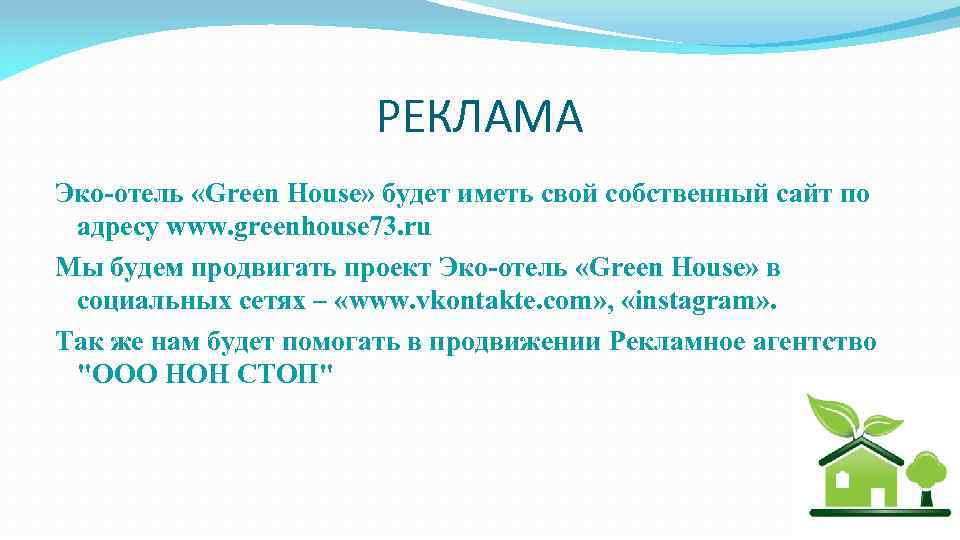 РЕКЛАМА

Эко-отель «Green House» будет иметь свой собственный сайт по адресу www.greenhouse73.ru

Мы будем продвигать проект Эко-отель «Green House» в социальных сетях – «www.vkontakte.com», «instagram».

Так же нам будет помогать в продвижении Рекламное агентство "ООО НОН СТОП"